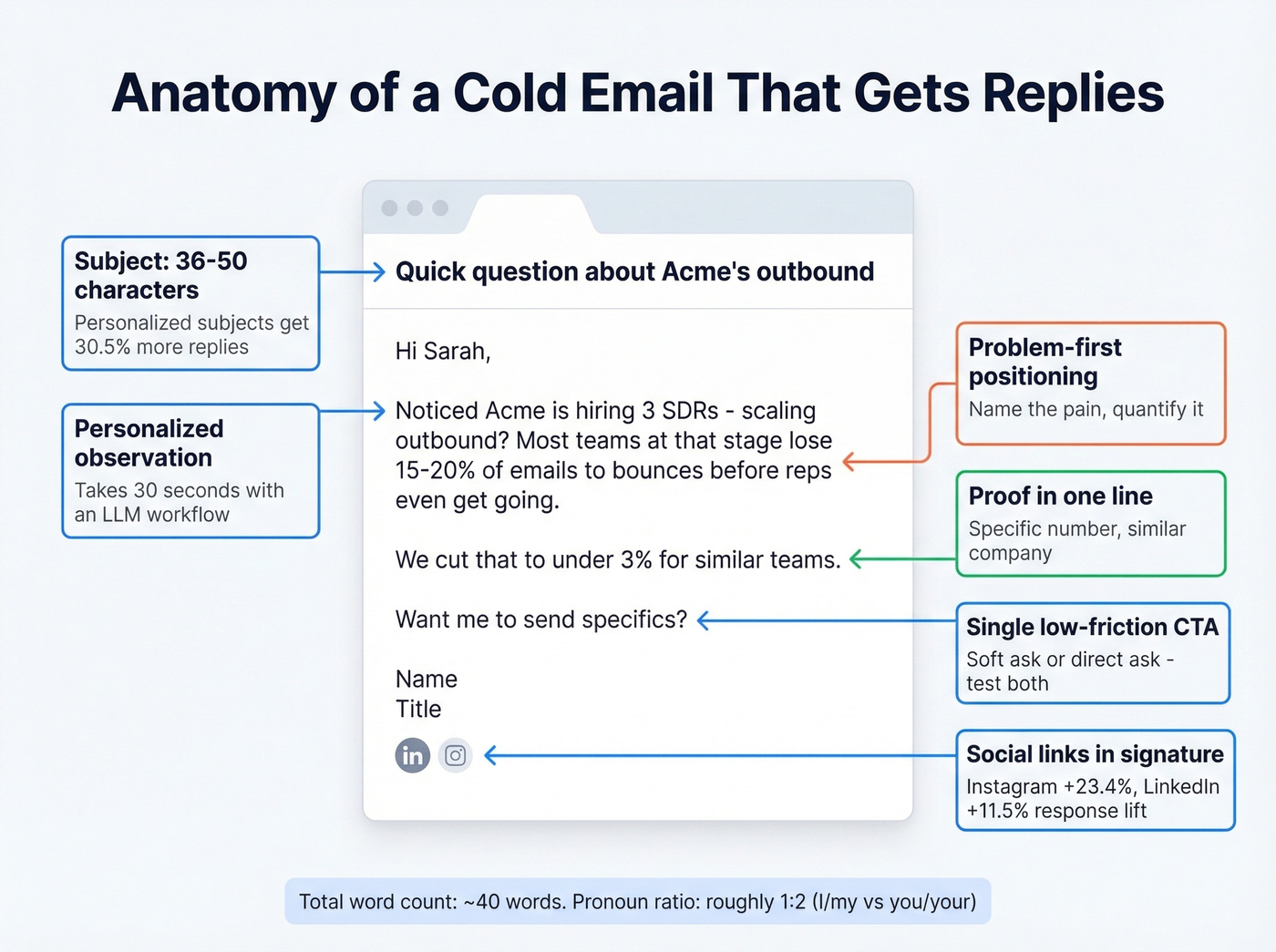 Anatomy of a Cold Email That Gets Replies

Subject: 36-50 characters
Personalized subjects get 30.5% more replies

Personalized observation
Takes 30 seconds with an LLM workflow

Quick question about Acme's outbound

Hi Sarah,

Noticed Acme is hiring 3 SDRs - scaling outbound? Most teams at that stage lose 15-20% of emails to bounces before reps even get going.

We cut that to under 3% for similar teams.

Want me to send specifics?

Name
Title

in

Problem-first positioning
Name the pain, quantify it

Proof in one line
Specific number, similar company

Single low-friction CTA
Soft ask or direct ask - test both

Social links in signature
Instagram +23.4%, LinkedIn +11.5% response lift

Total word count: ~40 words. Pronoun ratio: roughly 1:2 (I/my vs you/your)